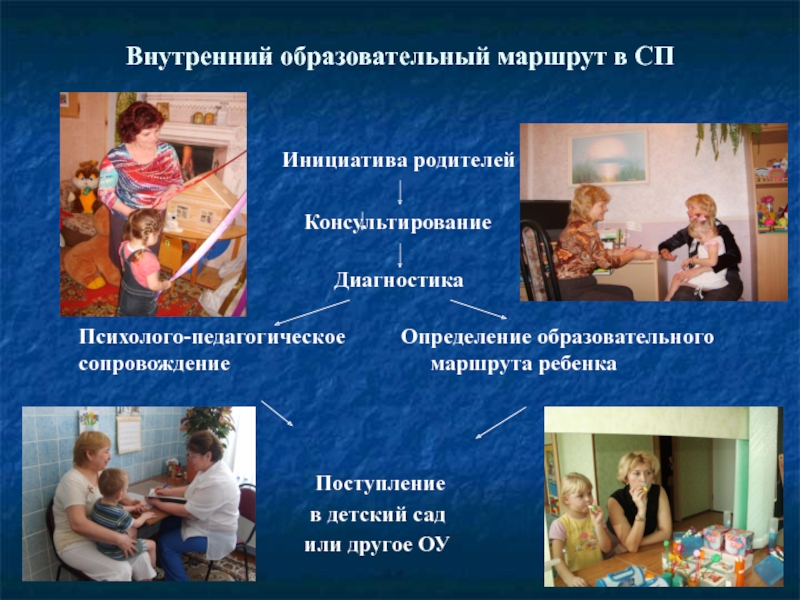 Внутренний образовательный маршрут в СП

Инициатива родителей

Консультирование

Диагностика

Психолого-педагогическое сопровождение

Определение образовательного маршрута ребенка

Поступление в детский сад или другое ОУ